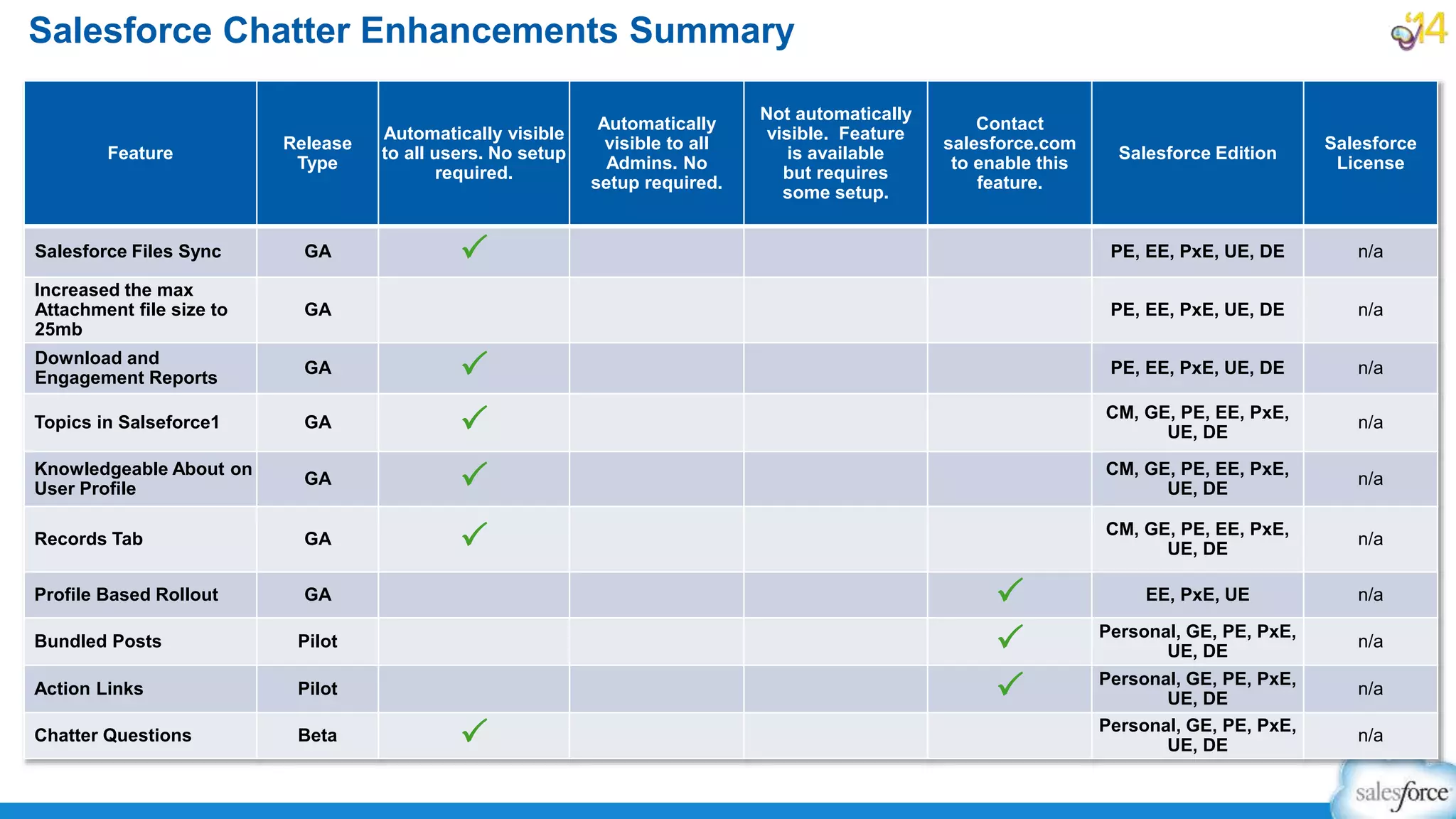 Salesforce Chatter Enhancements Summary

'14

| Feature | Release Type | Automatically visible to all users. No setup required. | Automatically visible to all Admins. No setup required. | Not automatically visible. Feature is available but requires some setup. | Contact salesforce.com to enable this feature. | Salesforce Edition | Salesforce License |
|---|---|---|---|---|---|---|---|
| Salesforce Files Sync | GA | ✓ | | | | PE, EE, PxE, UE, DE | n/a |
| Increased the max Attachment file size to 25mb | GA | | | | | PE, EE, PxE, UE, DE | n/a |
| Download and Engagement Reports | GA | ✓ | | | | PE, EE, PxE, UE, DE | n/a |
| Topics in Salseforce1 | GA | ✓ | | | | CM, GE, PE, EE, PxE, UE, DE | n/a |
| Knowledgeable About on User Profile | GA | ✓ | | | | CM, GE, PE, EE, PxE, UE, DE | n/a |
| Records Tab | GA | ✓ | | | | CM, GE, PE, EE, PxE, UE, DE | n/a |
| Profile Based Rollout | GA | | | | ✓ | EE, PxE, UE | n/a |
| Bundled Posts | Pilot | | | | ✓ | Personal, GE, PE, PxE, UE, DE | n/a |
| Action Links | Pilot | | | | ✓ | Personal, GE, PE, PxE, UE, DE | n/a |
| Chatter Questions | Beta | ✓ | | | | Personal, GE, PE, PxE, UE, DE | n/a |

salesforce